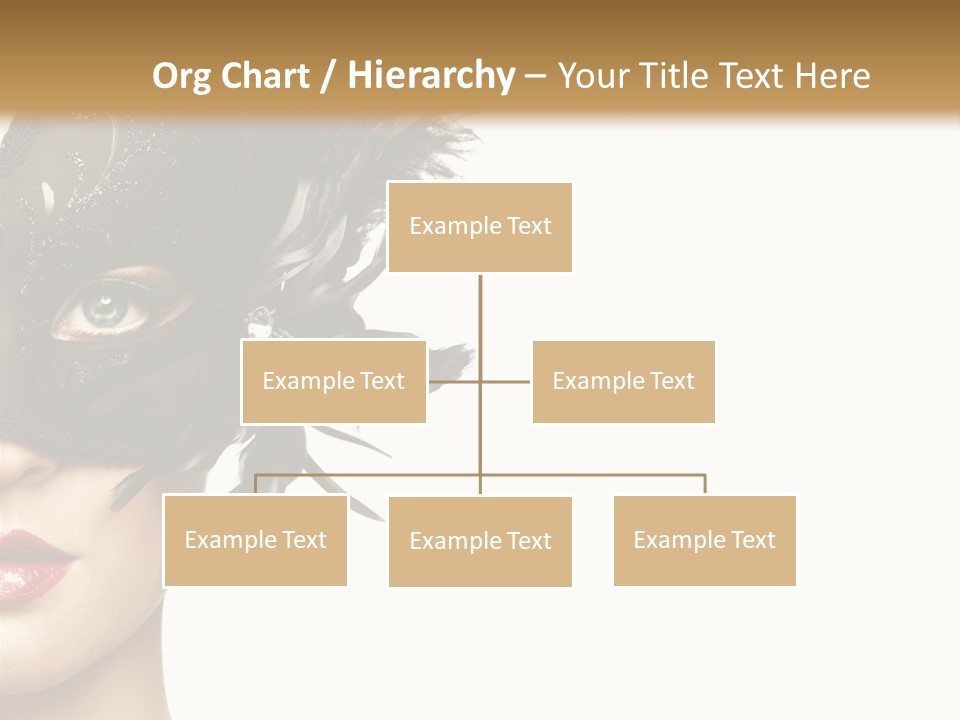 Org Chart / Hierarchy – Your Title Text Here

Example Text

Example Text

Example Text

Example Text

Example Text

Example Text